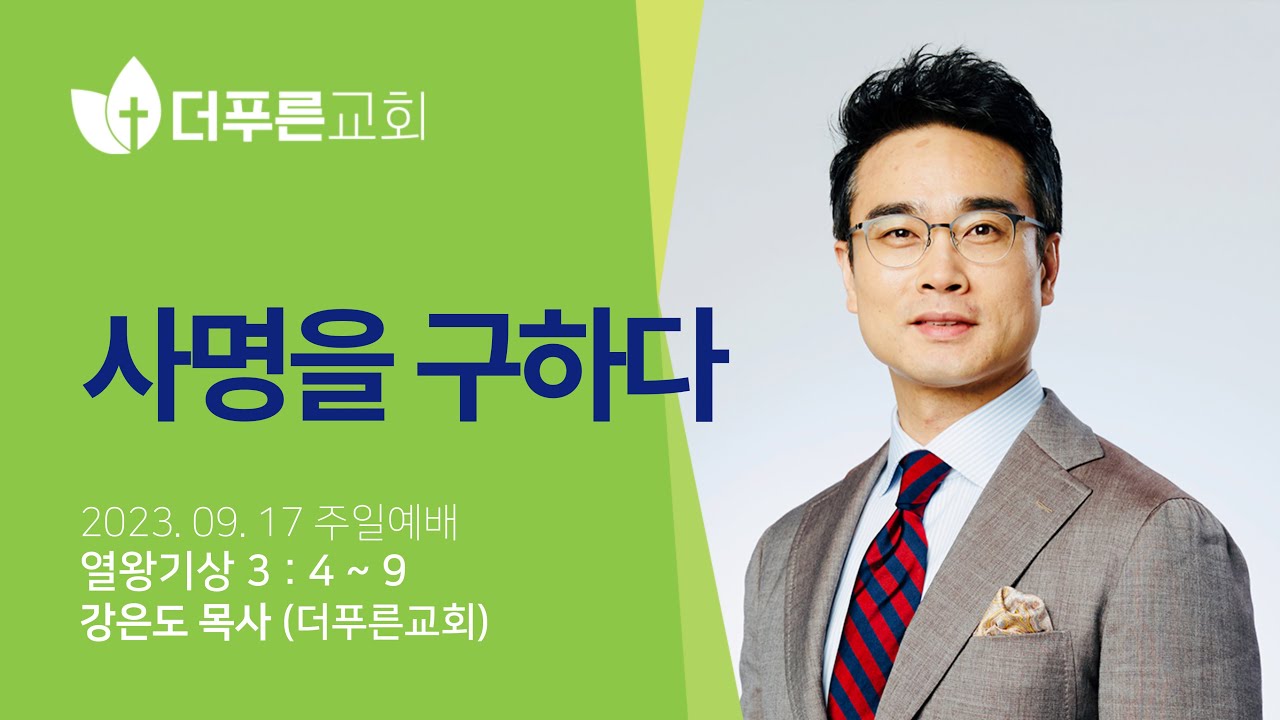 더푸른교회

사명을 구하다

2023. 09. 17 주일예배
열왕기상 3 : 4 ~ 9
강은도 목사 (더푸른교회)